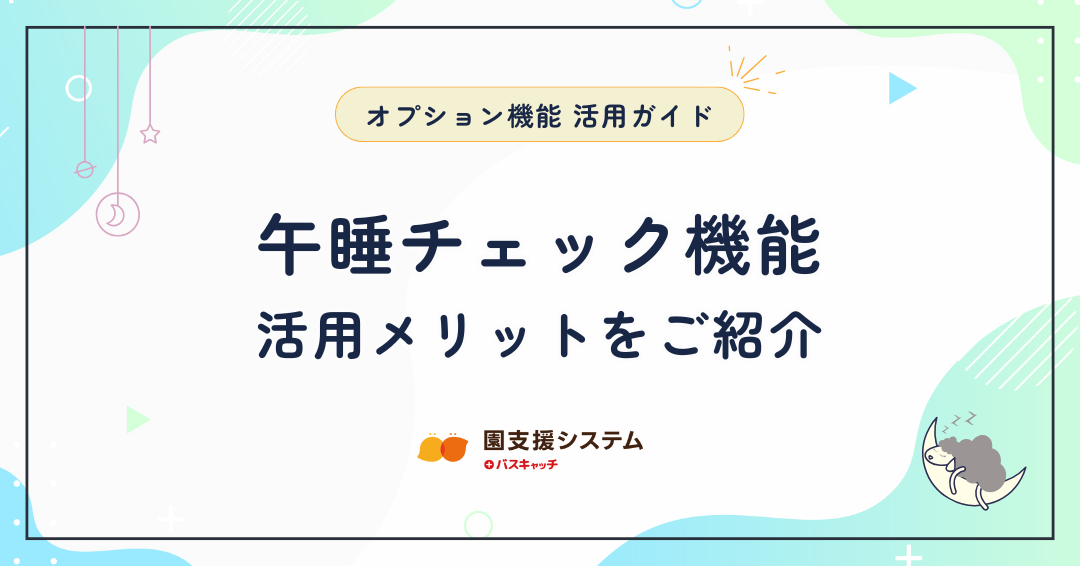 オプション機能 活用ガイド

午睡チェック機能
活用メリットをご紹介

園支援システム
+バスキャッチ